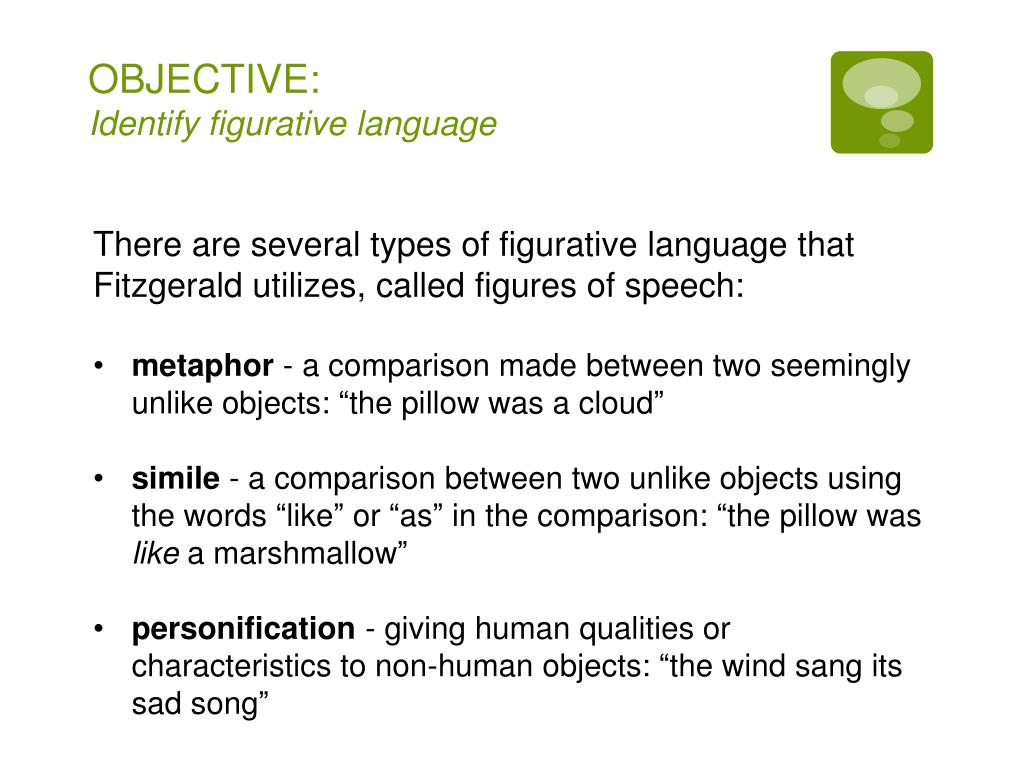 OBJECTIVE:
Identify figurative language

There are several types of figurative language that Fitzgerald utilizes, called figures of speech:

• metaphor - a comparison made between two seemingly unlike objects: “the pillow was a cloud”

• simile - a comparison between two unlike objects using the words “like” or “as” in the comparison: “the pillow was like a marshmallow”

• personification - giving human qualities or characteristics to non-human objects: “the wind sang its sad song”